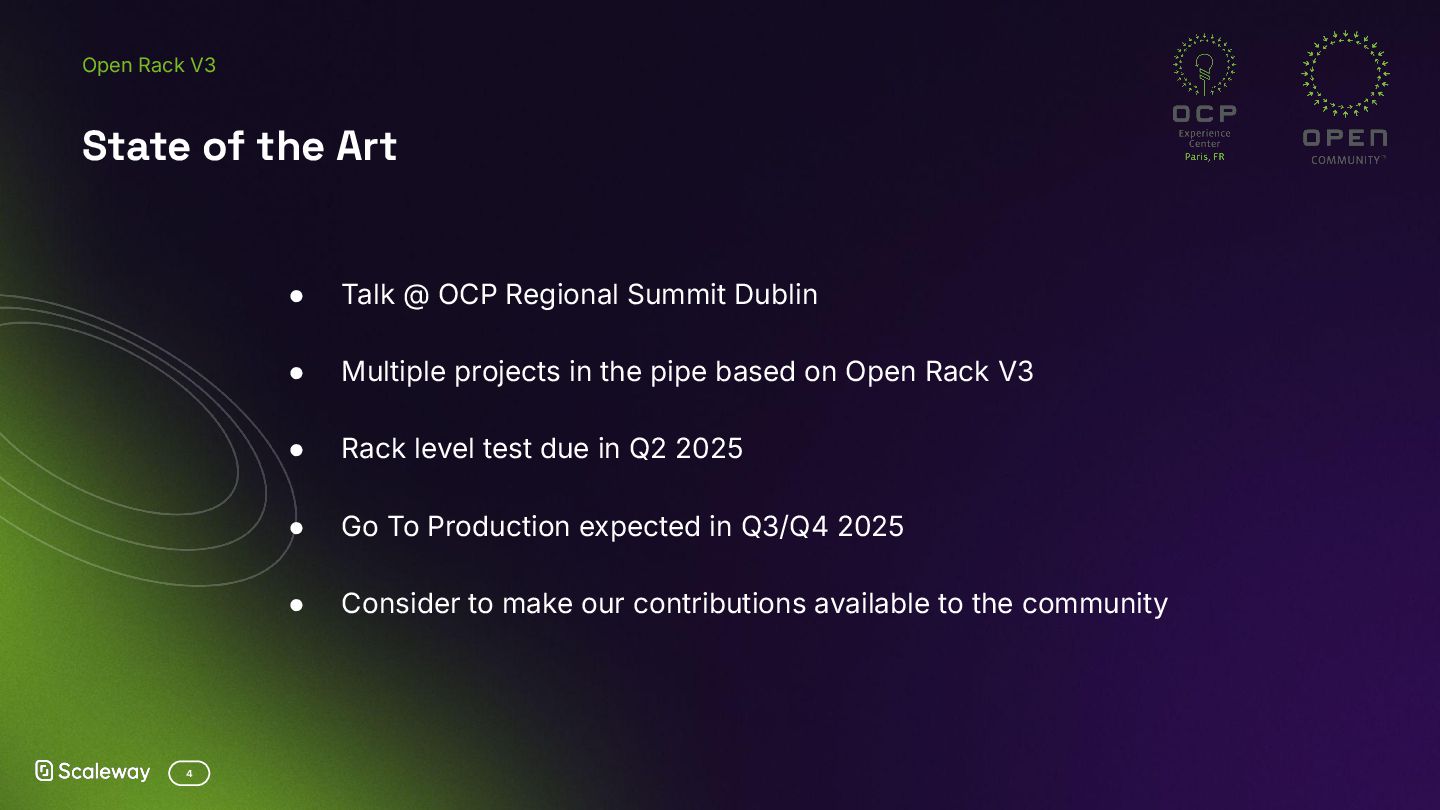 Open Rack V3

State of the Art

OCP Experience Center Paris, FR

OPEN COMMUNITY

● Talk @ OCP Regional Summit Dublin

● Multiple projects in the pipe based on Open Rack V3

● Rack level test due in Q2 2025

● Go To Production expected in Q3/Q4 2025

● Consider to make our contributions available to the community

Scaleway 4